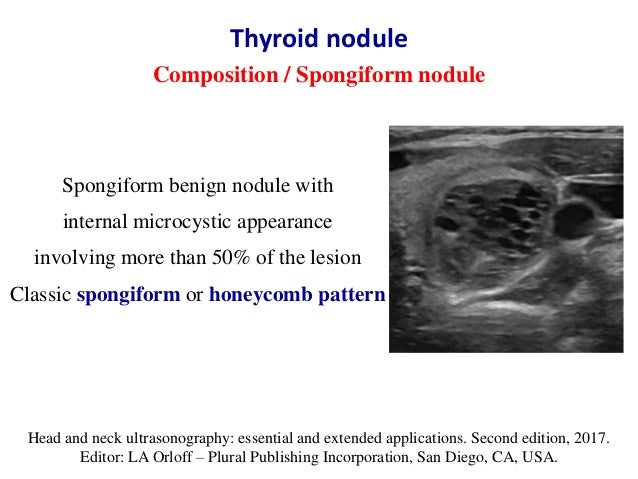 Thyroid nodule

Composition / Spongiform nodule

Spongiform benign nodule with internal microcystic appearance involving more than 50% of the lesion

Classic spongiform or honeycomb pattern

Head and neck ultrasonography: essential and extended applications. Second edition, 2017.
Editor: LA Orloff – Plural Publishing Incorporation, San Diego, CA, USA.